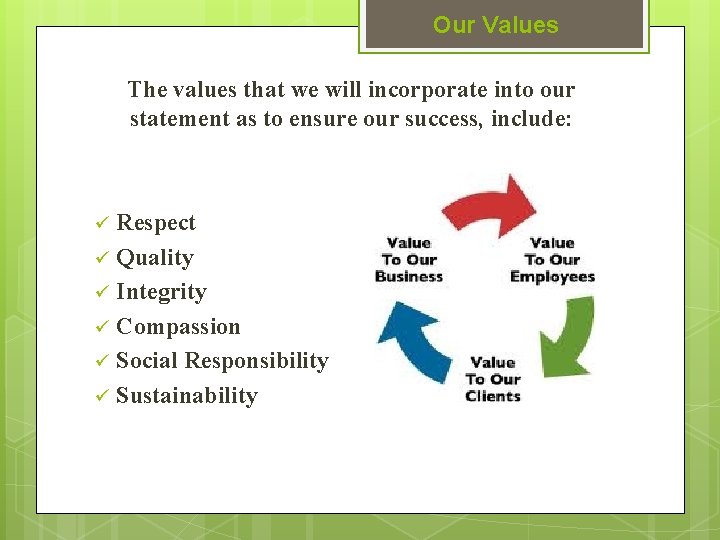 Our Values

The values that we will incorporate into our statement as to ensure our success, include:

✓ Respect
✓ Quality
✓ Integrity
✓ Compassion
✓ Social Responsibility
✓ Sustainability

Value To Our Business

Value To Our Employees

Value To Our Clients